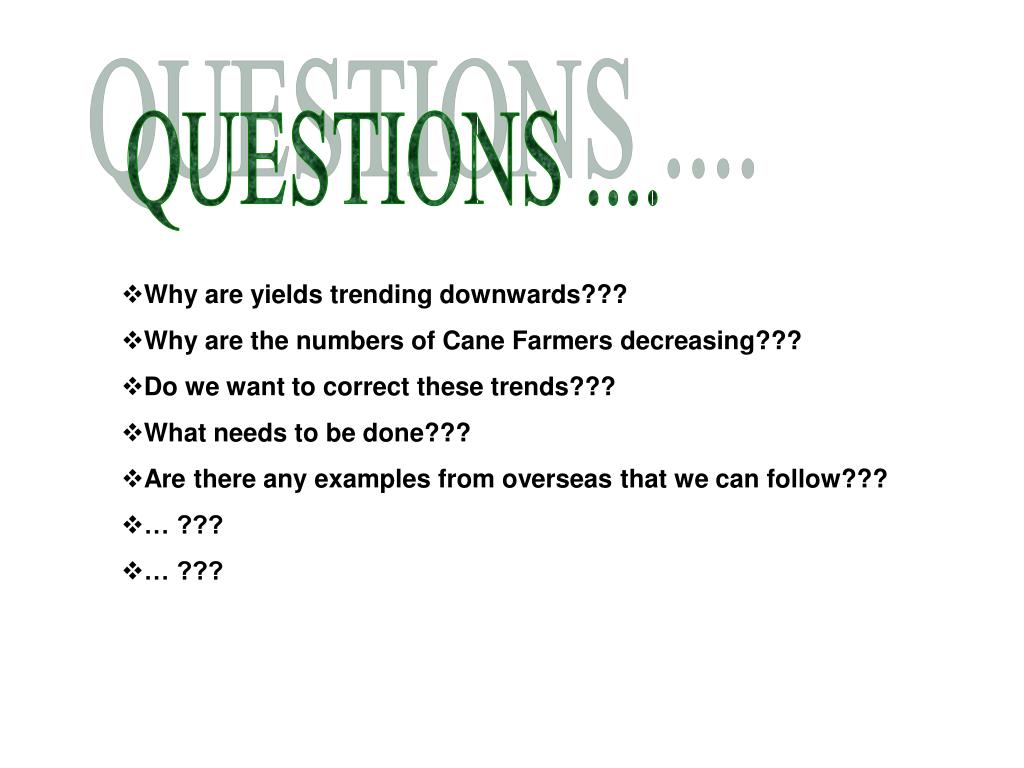 QUESTIONS ....

❖Why are yields trending downwards???

❖Why are the numbers of Cane Farmers decreasing???

❖Do we want to correct these trends???

❖What needs to be done???

❖Are there any examples from overseas that we can follow???

❖… ???

❖… ???